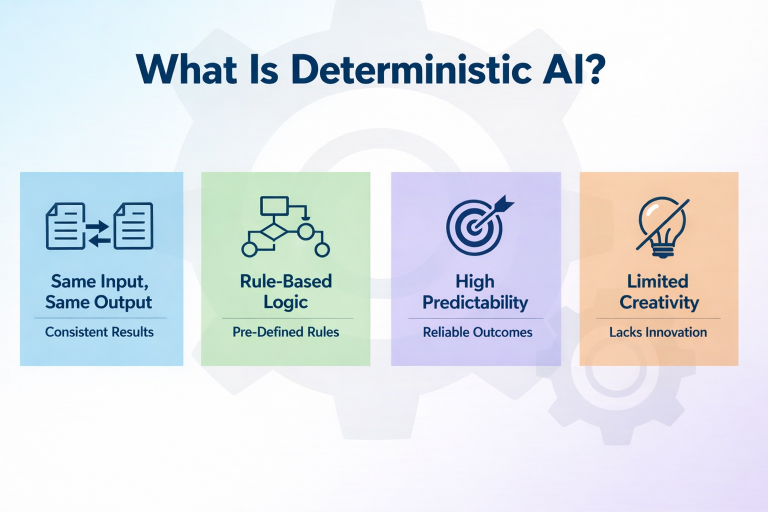 What Is Deterministic AI?

Same Input, Same Output

Consistent Results

Rule-Based Logic

Pre-Defined Rules

High Predictability

Reliable Outcomes

Limited Creativity

Lacks Innovation